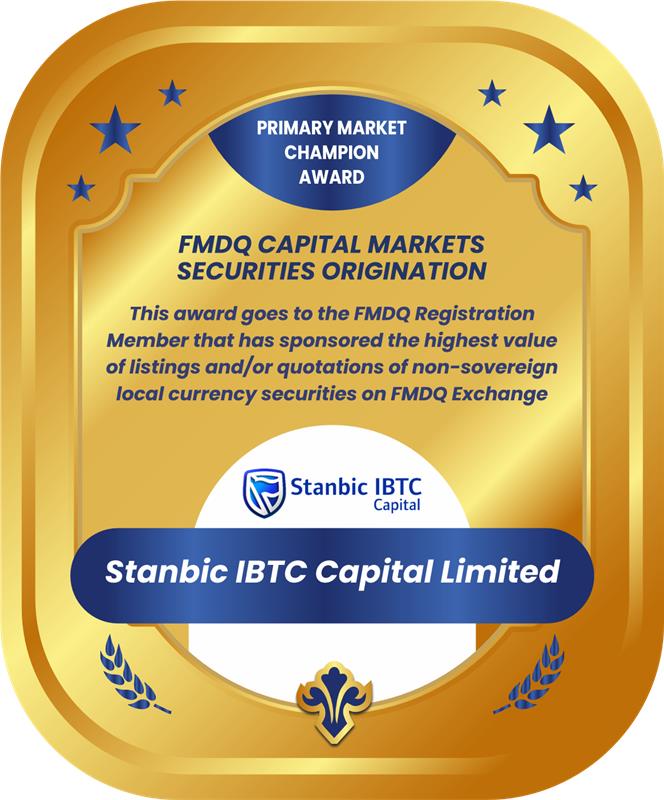 PRIMARY MARKET CHAMPION AWARD

FMDQ CAPITAL MARKETS SECURITIES ORIGINATION

This award goes to the FMDQ Registration Member that has sponsored the highest value of listings and/or quotations of non-sovereign local currency securities on FMDQ Exchange

Stanbic IBTC Capital

Stanbic IBTC Capital Limited